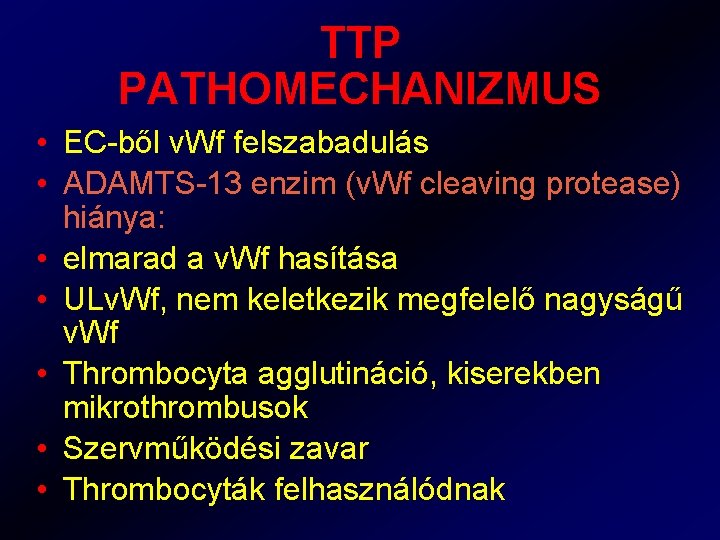 TTP
PATHOMECHANIZMUS

• EC-ből vWf felszabadulás
• ADAMTS-13 enzim (vWf cleaving protease) hiánya:
• elmarad a vWf hasítása
• ULvWf, nem keletkezik megfelelő nagyságű vWf
• Thrombocyta agglutináció, kiserekben mikrothrombusok
• Szervműködési zavar
• Thrombocyták felhasználódnak